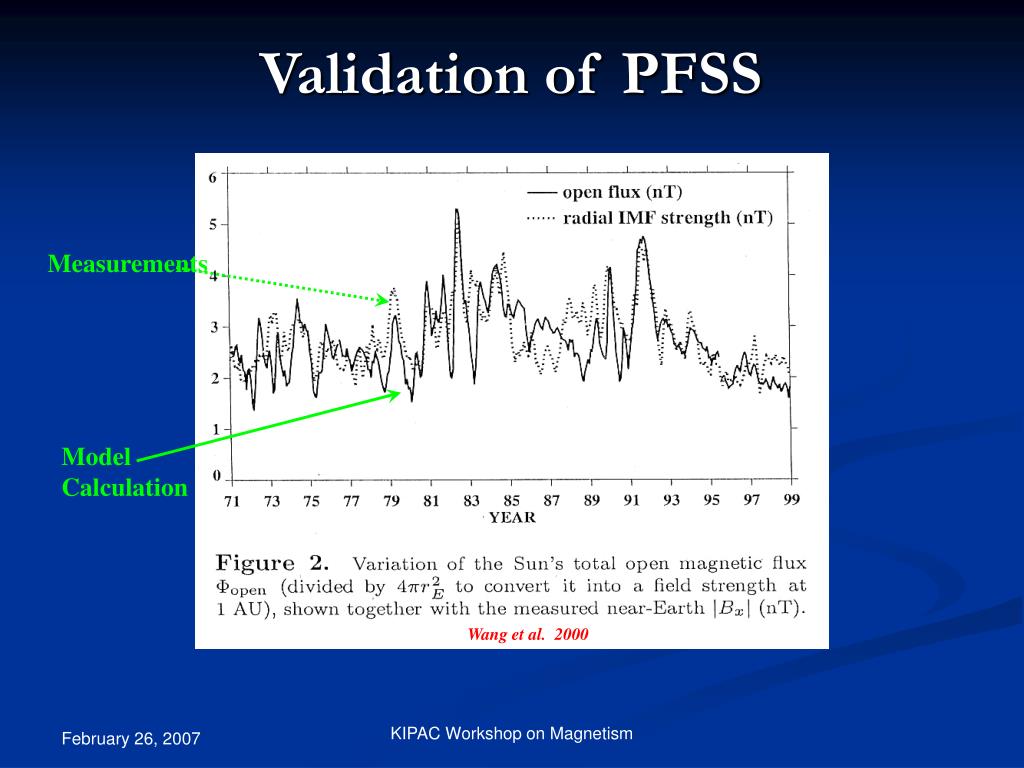 Validation of PFSS

Measurements

Model Calculation

6
5
4
3
2
1
0

open flux (nT)
radial IMF strength (nT)

71 73 75 77 79 81 83 85 87 89 91 93 95 97 99
YEAR

Figure 2. Variation of the Sun's total open magnetic flux $\Phi_{\text{open}}$ (divided by $4\pi r_E^2$ to convert it into a field strength at 1 AU), shown together with the measured near-Earth $|B_x|$ (nT).

Wang et al. 2000

February 26, 2007

KIPAC Workshop on Magnetism